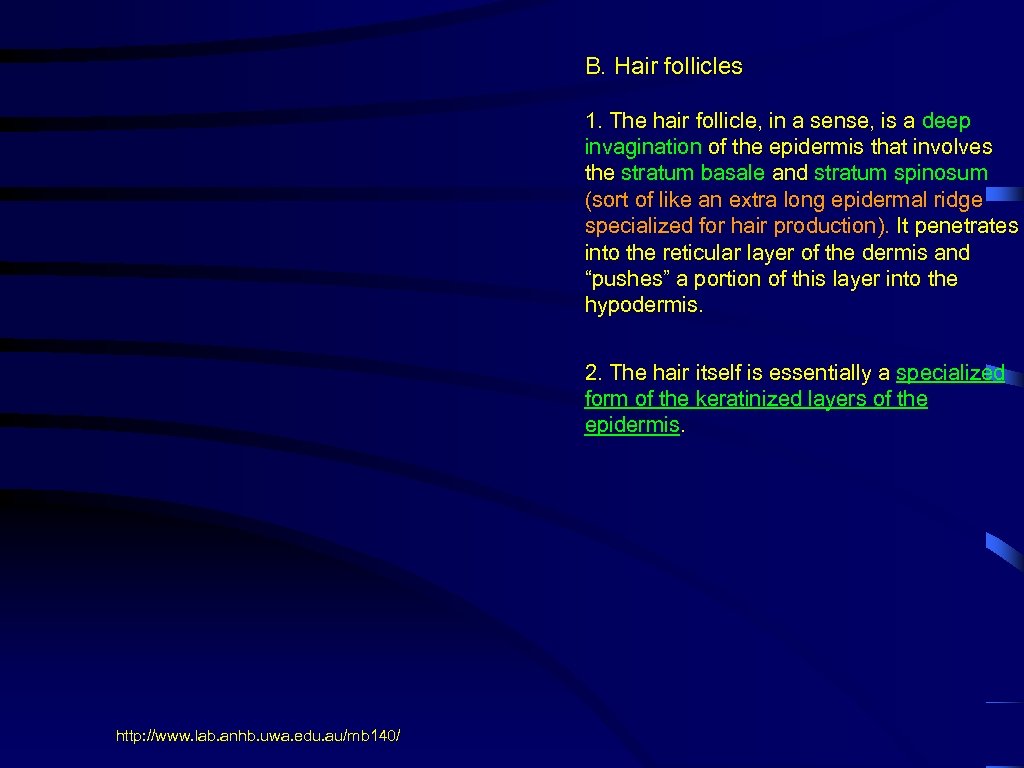 B. Hair follicles

1. The hair follicle, in a sense, is a deep invagination of the epidermis that involves the stratum basale and stratum spinosum (sort of like an extra long epidermal ridge specialized for hair production). It penetrates into the reticular layer of the dermis and “pushes” a portion of this layer into the hypodermis.

2. The hair itself is essentially a specialized form of the keratinized layers of the epidermis.

http://www.lab.anhb.uwa.edu.au/mb140/